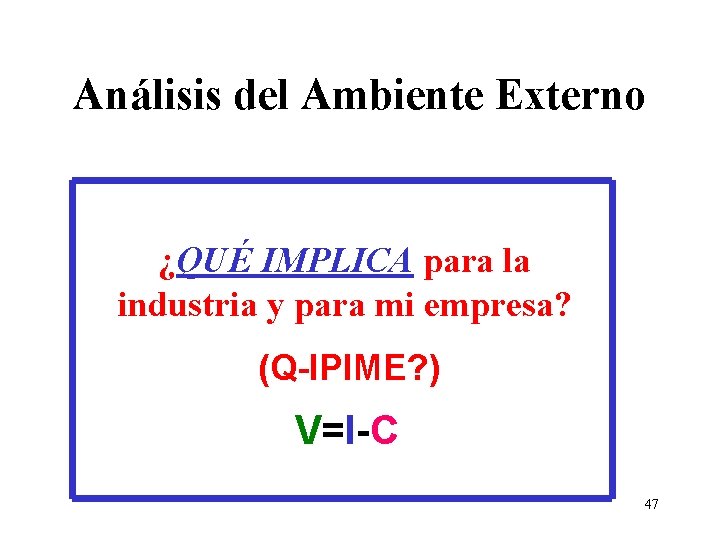 Análisis del Ambiente Externo

¿QUÉ IMPLICA para la industria y para mi empresa?

(Q-IPIME?)

V=I-C

47